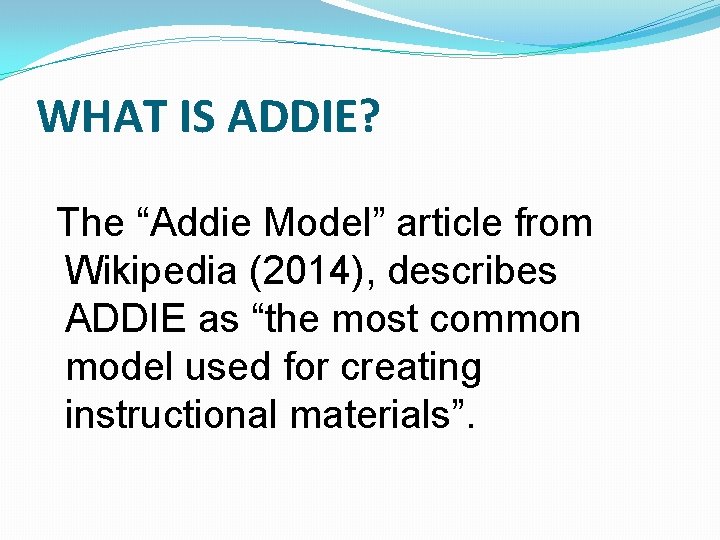 WHAT IS ADDIE?

The “Addie Model” article from Wikipedia (2014), describes ADDIE as “the most common model used for creating instructional materials”.